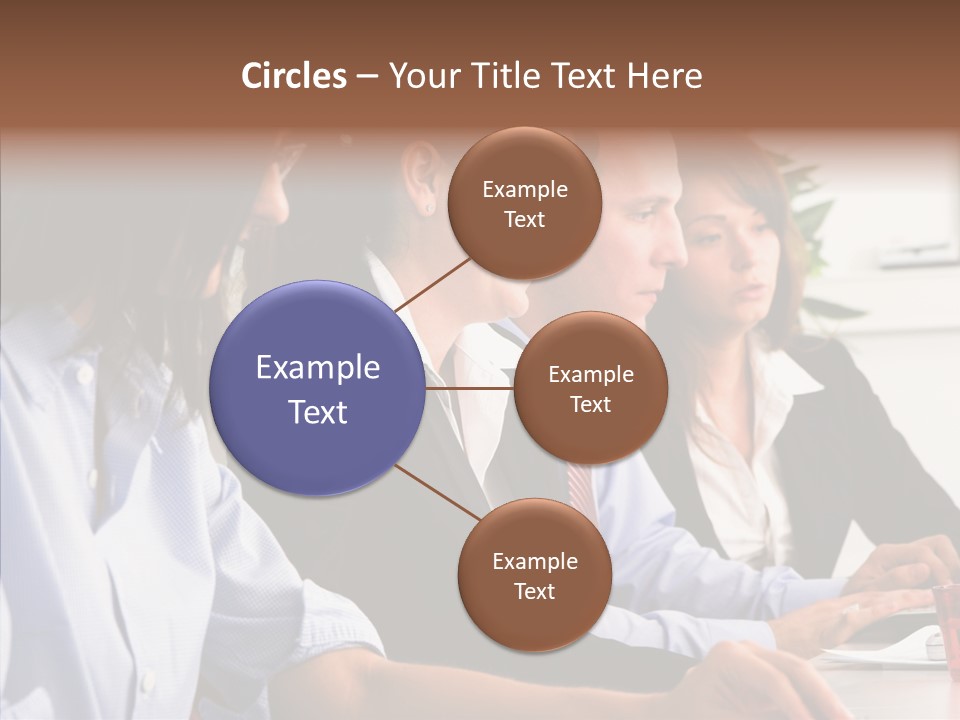 Circles – Your Title Text Here

Example Text

Example Text

Example Text

Example Text